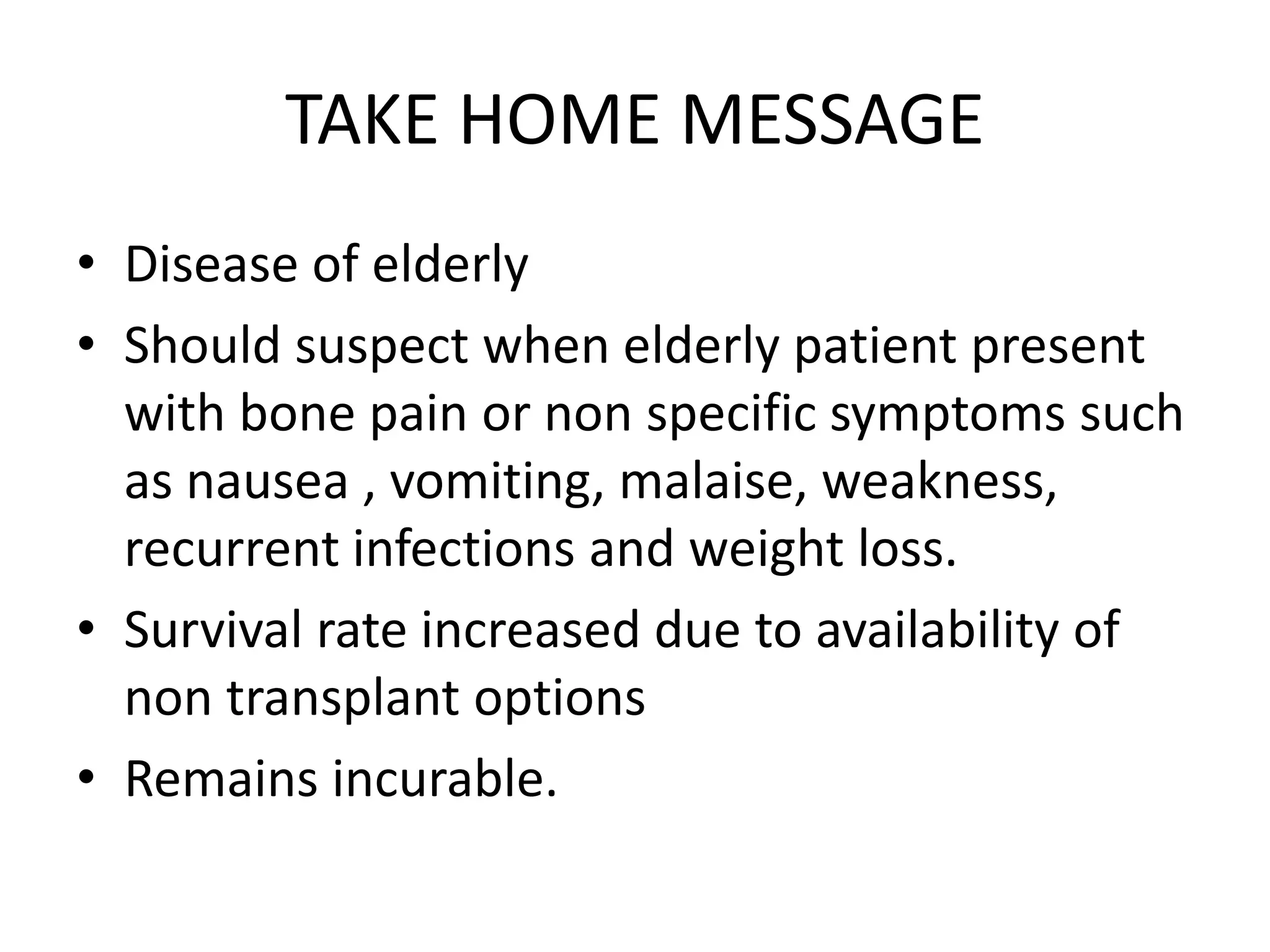 TAKE HOME MESSAGE

• Disease of elderly
• Should suspect when elderly patient present with bone pain or non specific symptoms such as nausea , vomiting, malaise, weakness, recurrent infections and weight loss.
• Survival rate increased due to availability of non transplant options
• Remains incurable.